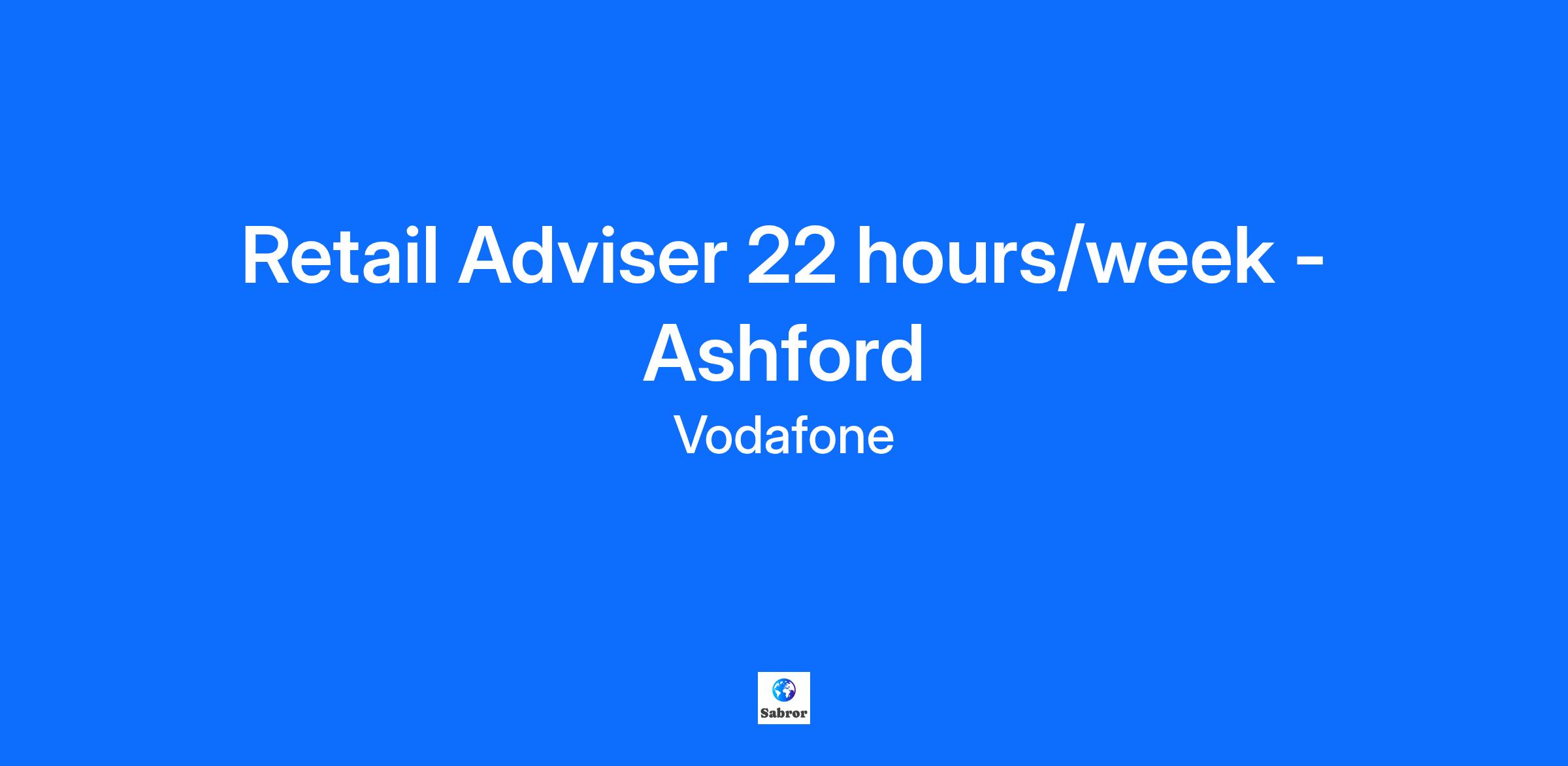 Retail Adviser 22 hours/week - Ashford

Vodafone

Sabror